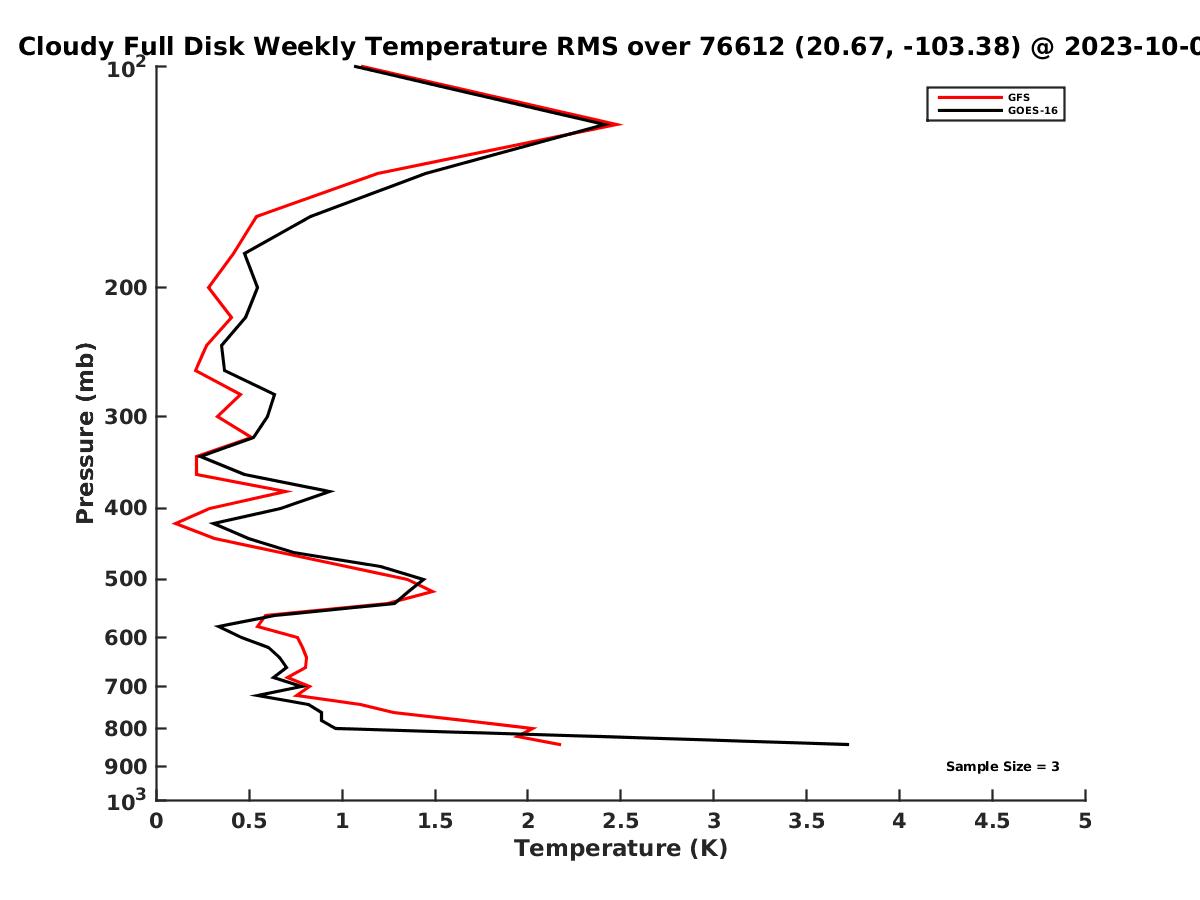 Cloudy Full Disk Weekly Temperature RMS over 76612 (20.67, -103.38) @ 2023-10-0

GFS
GOES-16

Pressure (mb)

$10^2$
200
300
400
500
600
700
800
900
$10^3$

Sample Size = 3

0
0.5
1
1.5
2
2.5
3
3.5
4
4.5
5
Temperature (K)